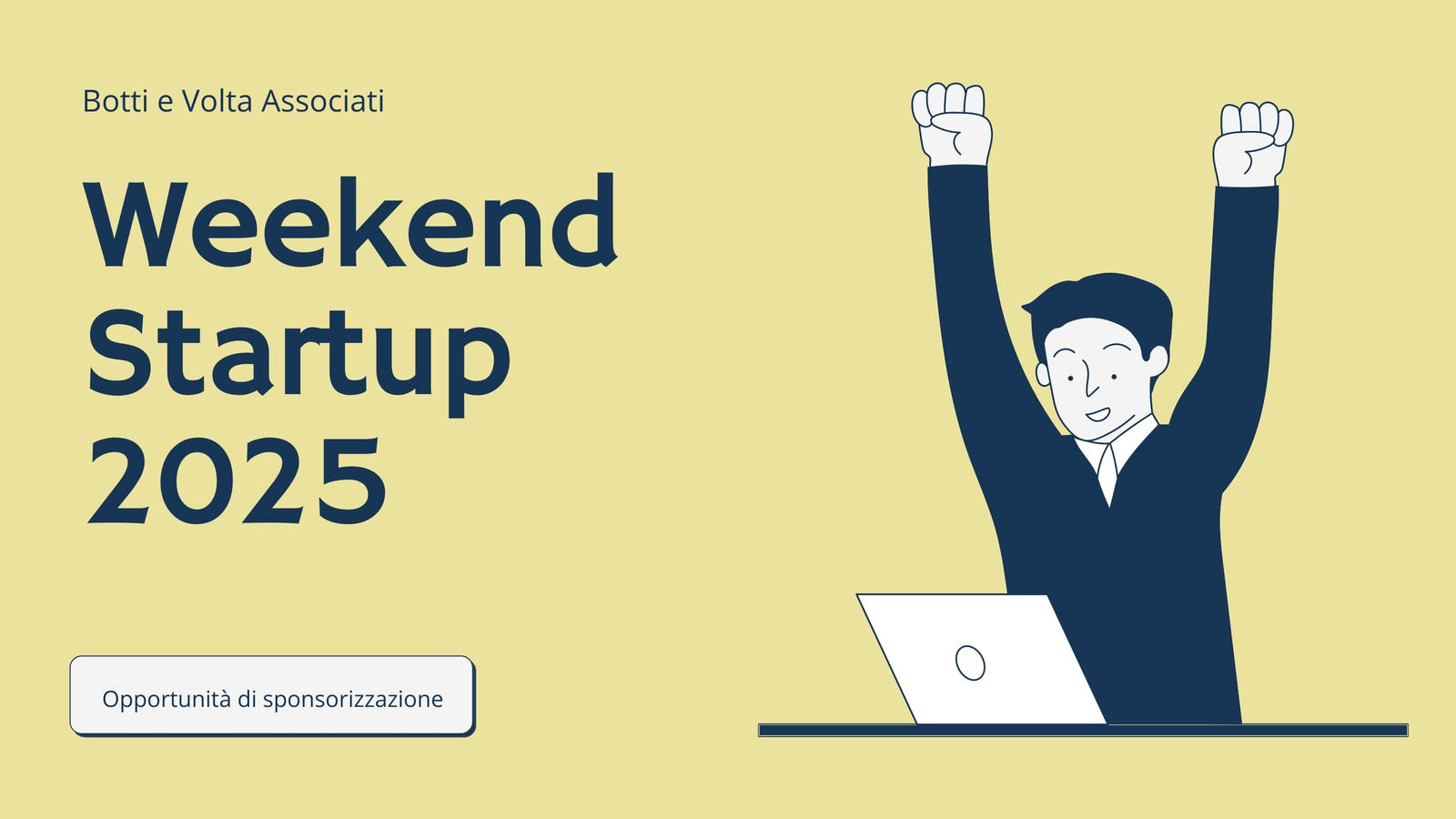 Botti e Volta Associati

Weekend Startup 2025

Opportunità di sponsorizzazione